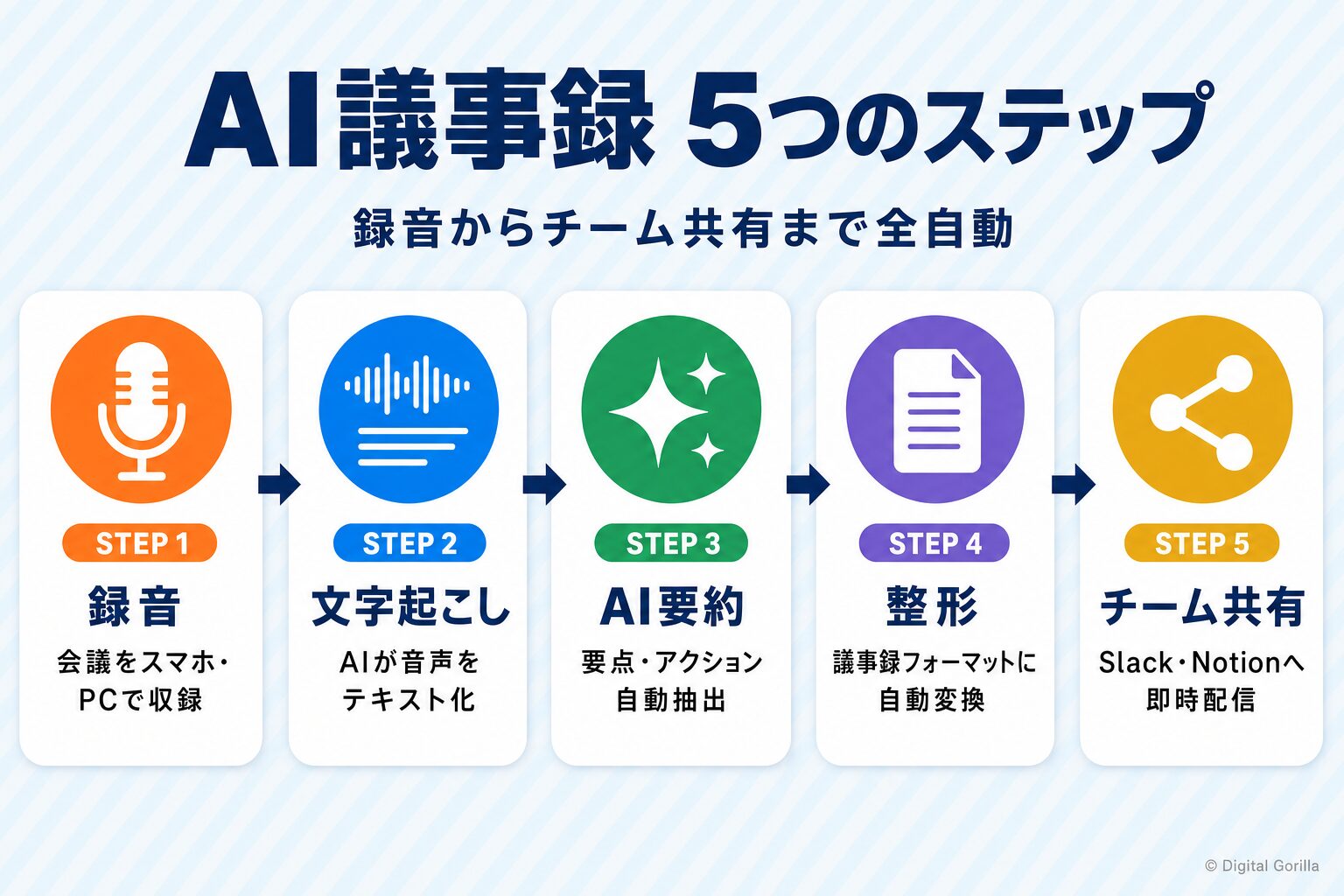 AI議事録 5つのステップ

録音からチーム共有まで全自動

STEP 1
録音
会議をスマホ・PCで収録

STEP 2
文字起こし
AIが音声をテキスト化

STEP 3
AI要約
要点・アクション自動抽出

STEP 4
整形
議事録フォーマットに自動変換

STEP 5
チーム共有
Slack・Notionへ即時配信

© Digital Gorilla